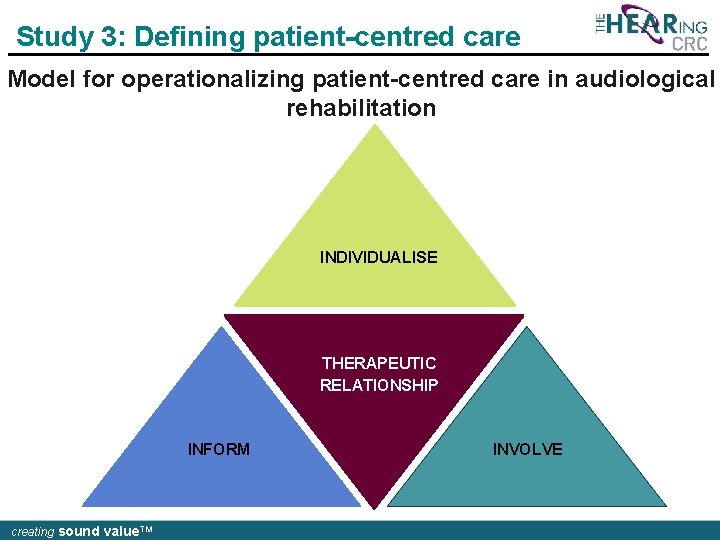 Study 3: Defining patient-centred care

THE HEARing CRC

Model for operationalizing patient-centred care in audiological rehabilitation

INDIVIDUALISE

THERAPEUTIC RELATIONSHIP

INFORM

INVOLVE

creating sound value™